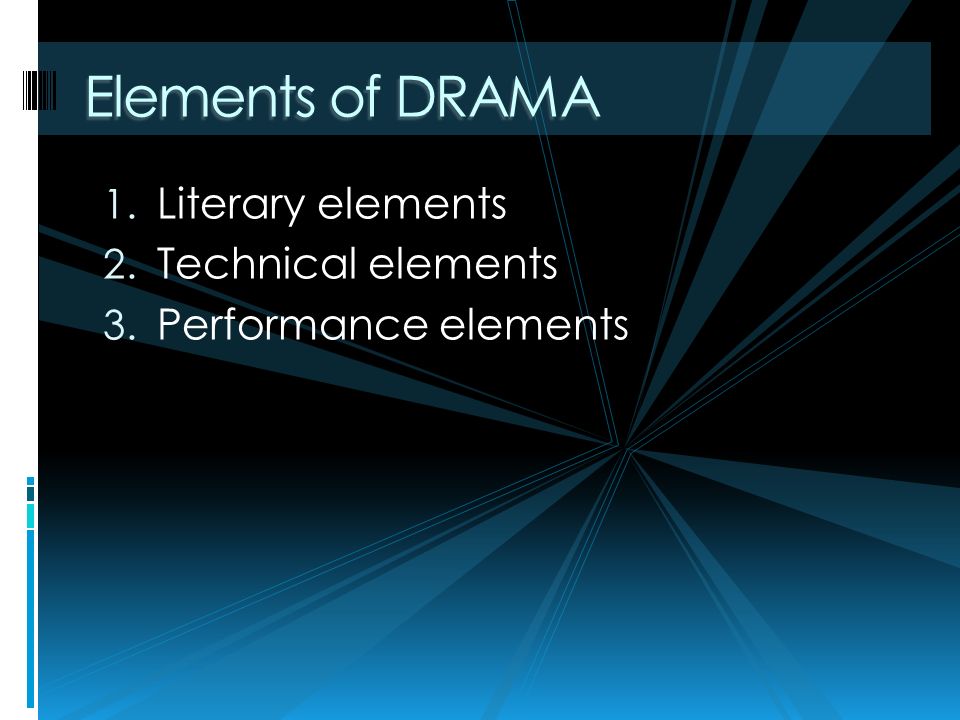 Elements of DRAMA

1. Literary elements
2. Technical elements
3. Performance elements